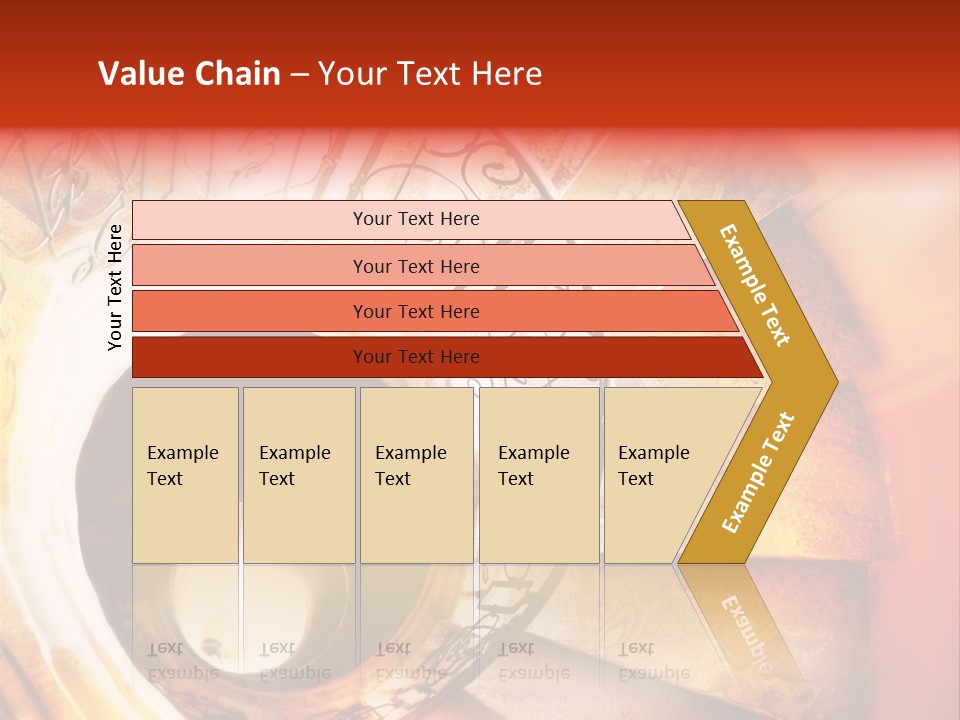 Value Chain – Your Text Here

Your Text Here

Your Text Here

Your Text Here

Your Text Here

Your Text Here

Example Text

Example Text

Example Text

Example Text

Example Text

Example Text

Example Text